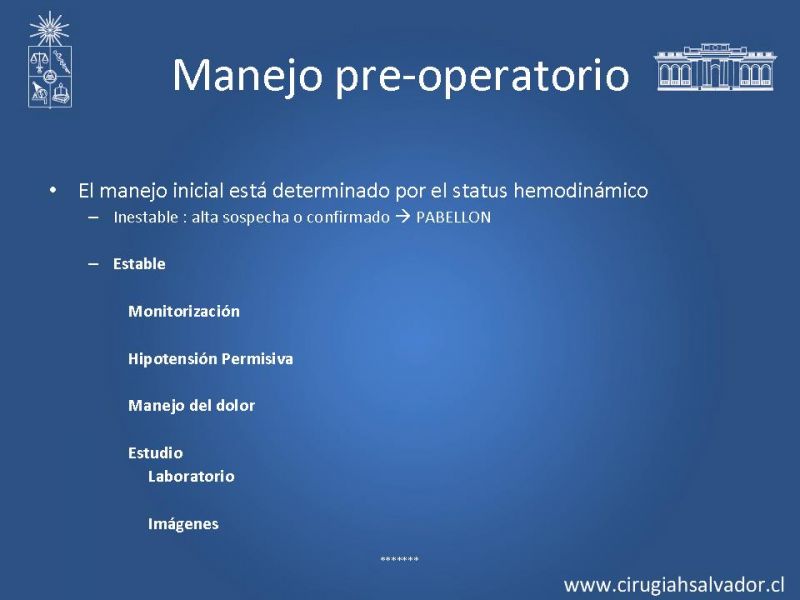 Manejo pre-operatorio

• El manejo inicial está determinado por el status hemodinámico
– Inestable : alta sospecha o confirmado → PABELLON

– Estable

Monitorización

Hipotensión Permisiva

Manejo del dolor

Estudio
Laboratorio

Imágenes

*******

www.cirugiahsalvador.cl